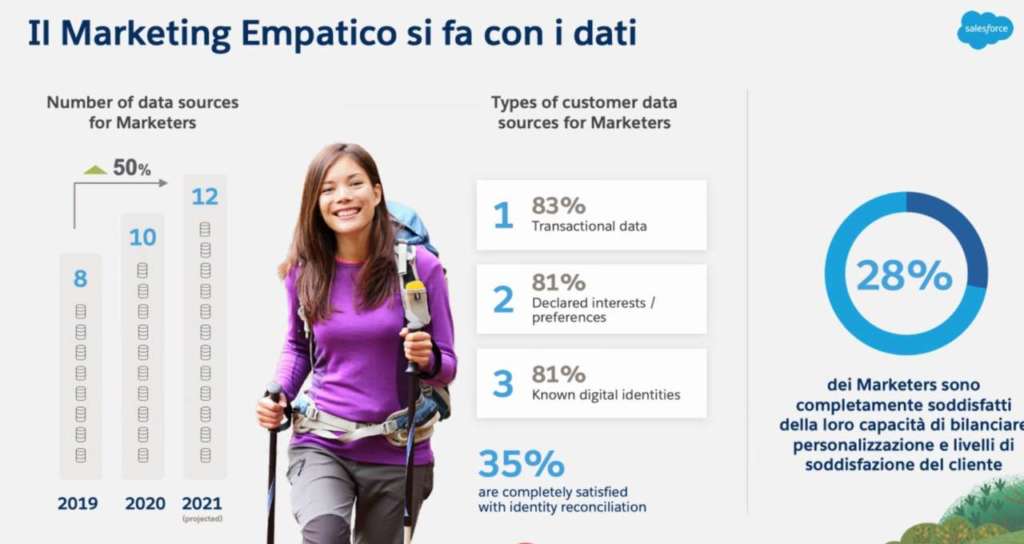 Il Marketing Empatico si fa con i dati

salesforce

Number of data sources for Marketers

50%

8

10

12

2019

2020

2021
(projected)

Types of customer data sources for Marketers

1 83%
Transactional data

2 81%
Declared interests / preferences

3 81%
Known digital identities

35%
are completely satisfied with identity reconciliation

28%

dei Marketers sono completamente soddisfatti della loro capacità di bilanciare personalizzazione e livelli di soddisfazione del cliente